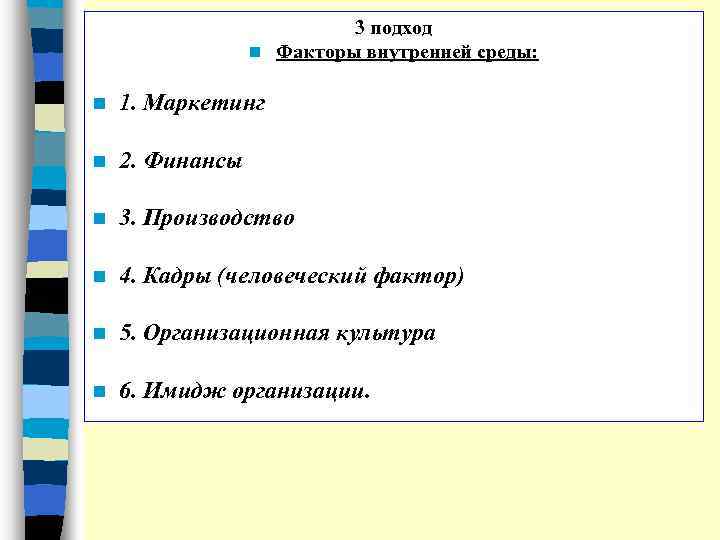 3 подход

Факторы внутренней среды:

1. Маркетинг

2. Финансы

3. Производство

4. Кадры (человеческий фактор)

5. Организационная культура

6. Имидж организации.